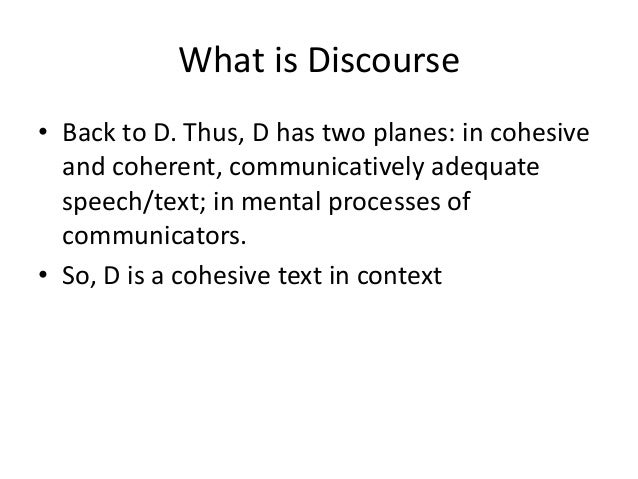 What is Discourse

• Back to D. Thus, D has two planes: in cohesive and coherent, communicatively adequate speech/text; in mental processes of communicators.
• So, D is a cohesive text in context